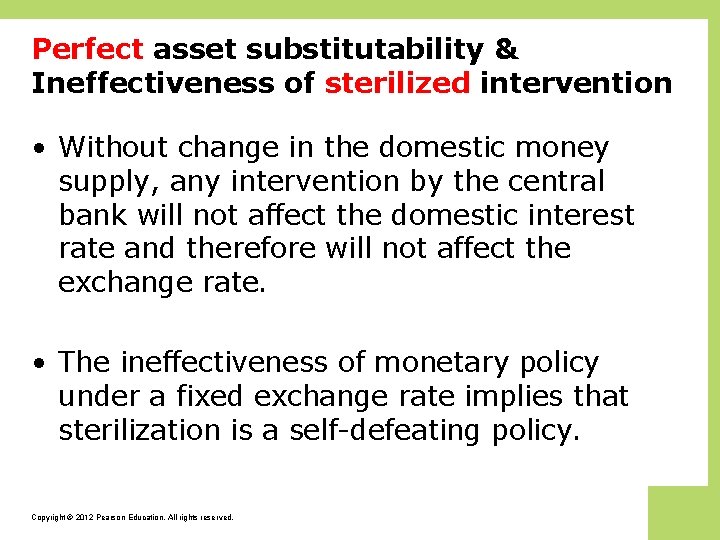 Perfect asset substitutability & Ineffectiveness of sterilized intervention

• Without change in the domestic money supply, any intervention by the central bank will not affect the domestic interest rate and therefore will not affect the exchange rate.

• The ineffectiveness of monetary policy under a fixed exchange rate implies that sterilization is a self-defeating policy.

Copyright © 2012 Pearson Education. All rights reserved.